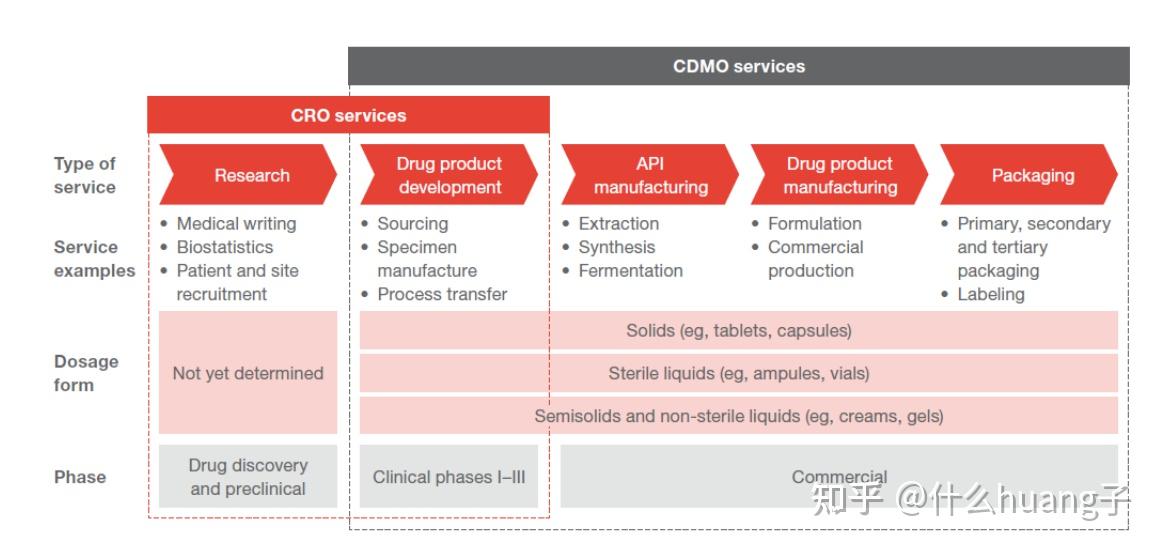 CDMO services

CRO services

Type of service

Research

Drug product development

API manufacturing

Drug product manufacturing

Packaging

Service examples

• Medical writing
• Biostatistics
• Patient and site recruitment

• Sourcing
• Specimen manufacture
• Process transfer

• Extraction
• Synthesis
• Fermentation

• Formulation
• Commercial production

• Primary, secondary and tertiary packaging
• Labeling

Dosage form

Not yet determined

Solids (eg, tablets, capsules)

Sterile liquids (eg, ampules, vials)

Semisolids and non-sterile liquids (eg, creams, gels)

Phase

Drug discovery and preclinical

Clinical phases I–III

Commercial

知乎 @什么huang子